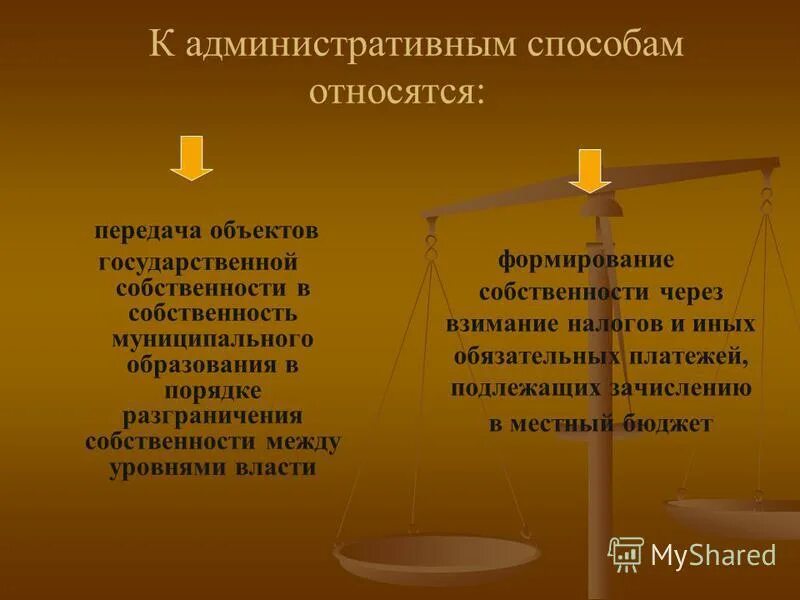 К административным способам относятся:

передача объектов государственной собственности в собственность муниципального образования в порядке разграничения собственности между уровнями власти

формирование собственности через взимание налогов и иных обязательных платежей, подлежащих зачислению в местный бюджет

MyShared